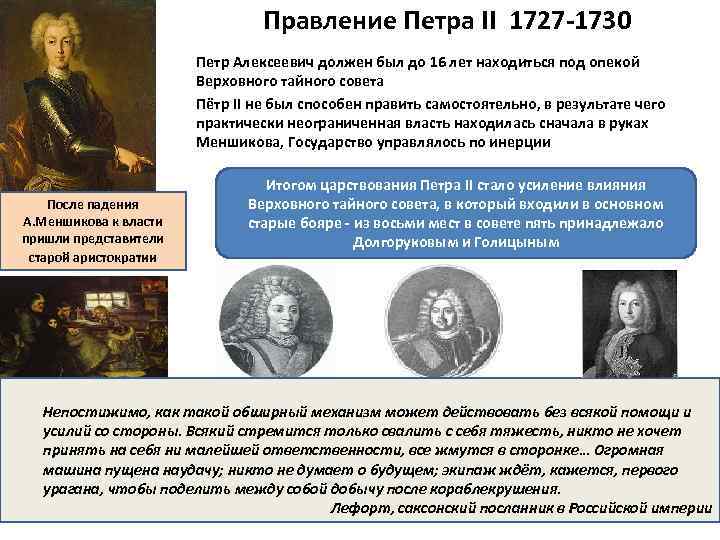 Правление Петра II 1727-1730

Петр Алексеевич должен был до 16 лет находиться под опекой Верховного тайного совета

Пётр II не был способен править самостоятельно, в результате чего практически неограниченная власть находилась сначала в руках Меншикова, Государство управлялось по инерции

После падения А.Меншикова к власти пришли представители старой аристократии

Итогом царствования Петра II стало усиление влияния Верховного тайного совета, в который входили в основном старые бояре - из восьми мест в совете пять принадлежало Долгоруковым и Голицыным

Непостижимо, как такой обширный механизм может действовать без всякой помощи и усилий со стороны. Всякий стремится только свалить с себя тяжесть, никто не хочет принять на себя ни малейшей ответственности, все жмутся в сторонке… Огромная машина пущена наудачу; никто не думает о будущем; экипаж ждёт, кажется, первого урагана, чтобы поделить между собой добычу после кораблекрушения.

Лефорт, саксонский посланник в Российской империи